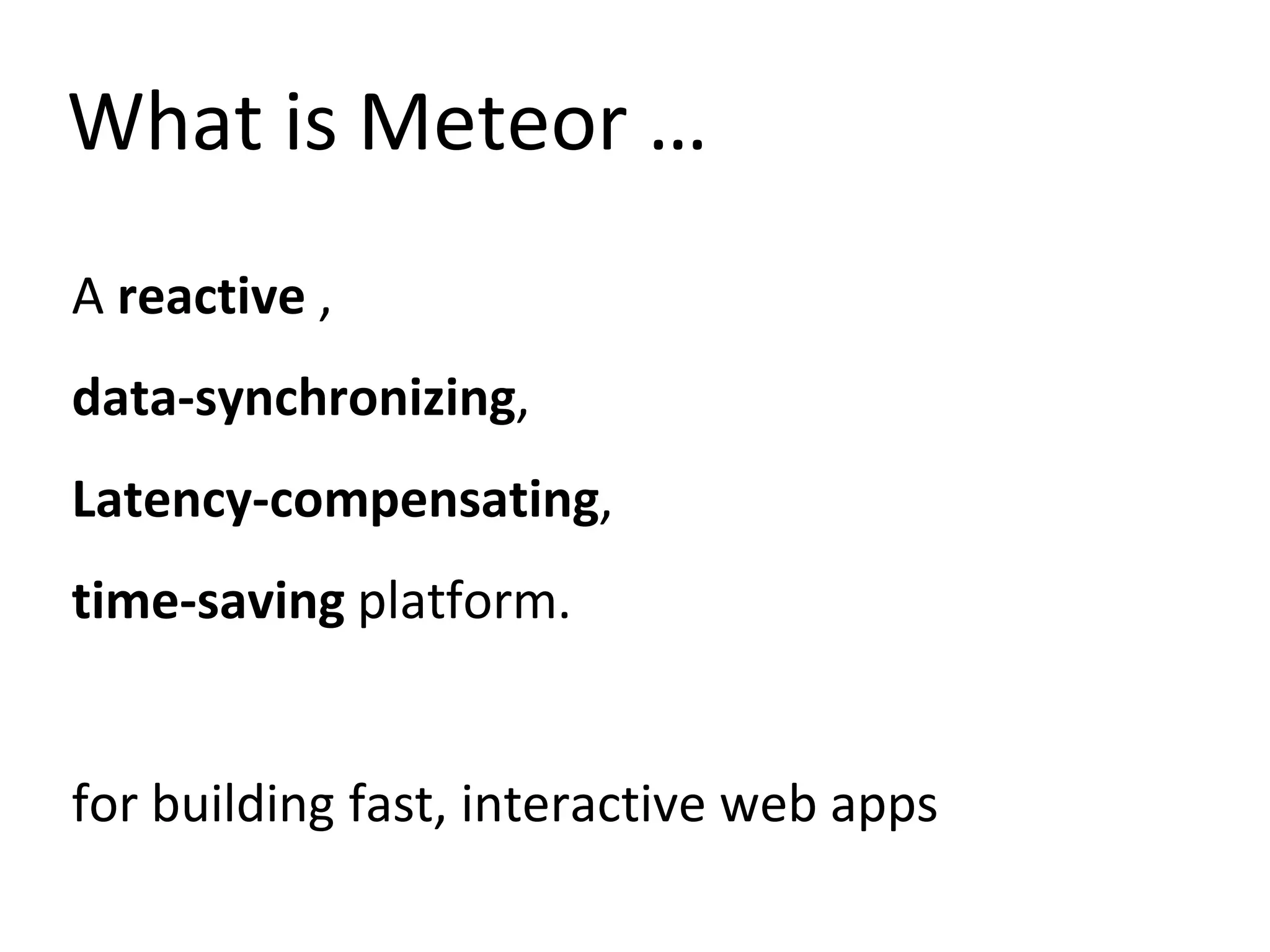 What is Meteor …

A reactive ,

data-synchronizing,

Latency-compensating,

time-saving platform.

for building fast, interactive web apps